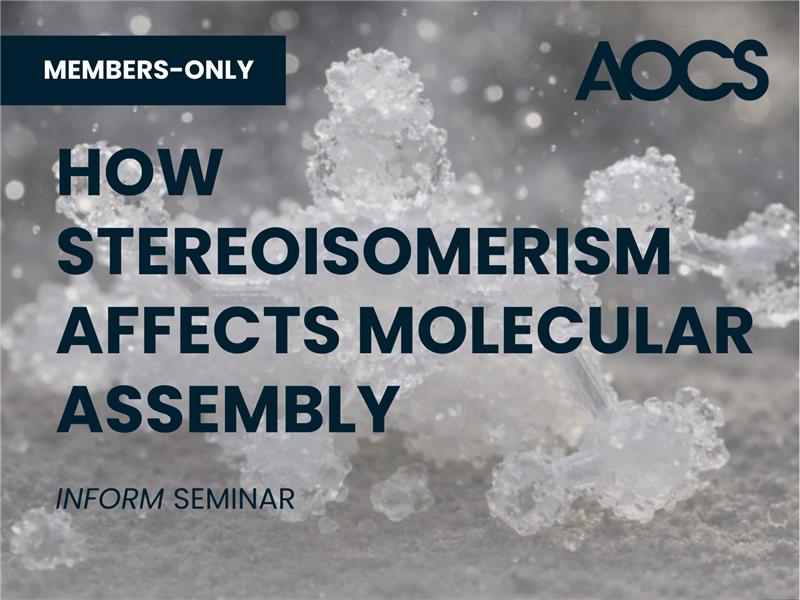 MEMBERS-ONLY

AOCS

HOW STEREOISOMERISM AFFECTS MOLECULAR ASSEMBLY

INFORM SEMINAR